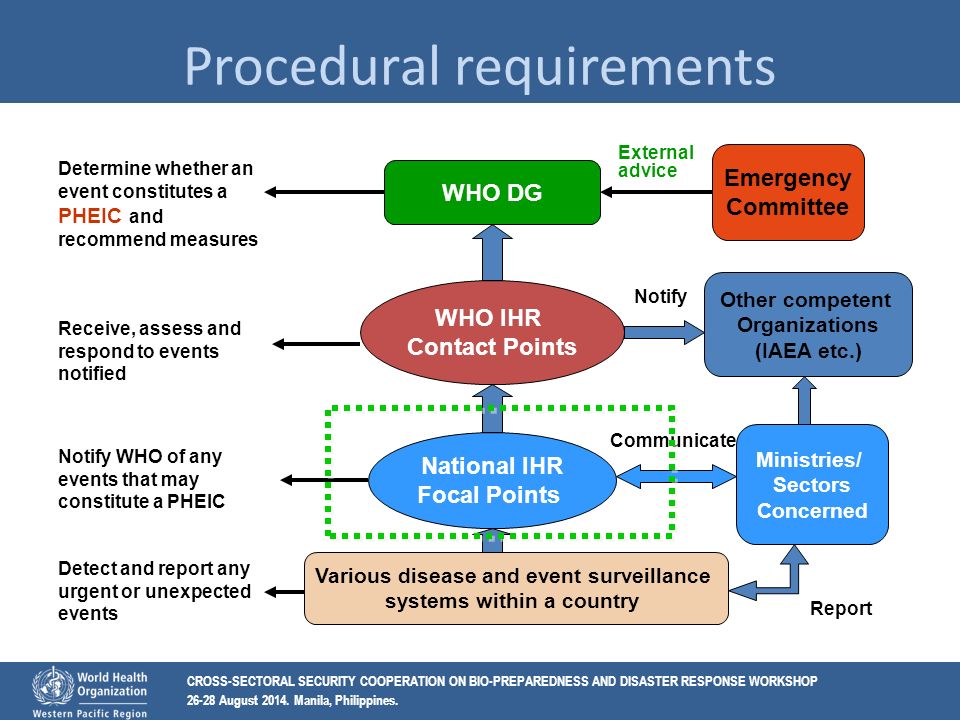 Procedural requirements

Determine whether an event constitutes a PHEIC and recommend measures

WHO DG

External advice

Emergency Committee

Receive, assess and respond to events notified

WHO IHR Contact Points

Notify

Other competent Organizations (IAEA etc.)

Notify WHO of any events that may constitute a PHEIC

National IHR Focal Points

Communicate

Ministries/ Sectors Concerned

Detect and report any urgent or unexpected events

Various disease and event surveillance systems within a country

Report

World Health Organization
Western Pacific Region

CROSS-SECTORAL SECURITY COOPERATION ON BIO-PREPAREDNESS AND DISASTER RESPONSE WORKSHOP
26-28 August 2014. Manila, Philippines.